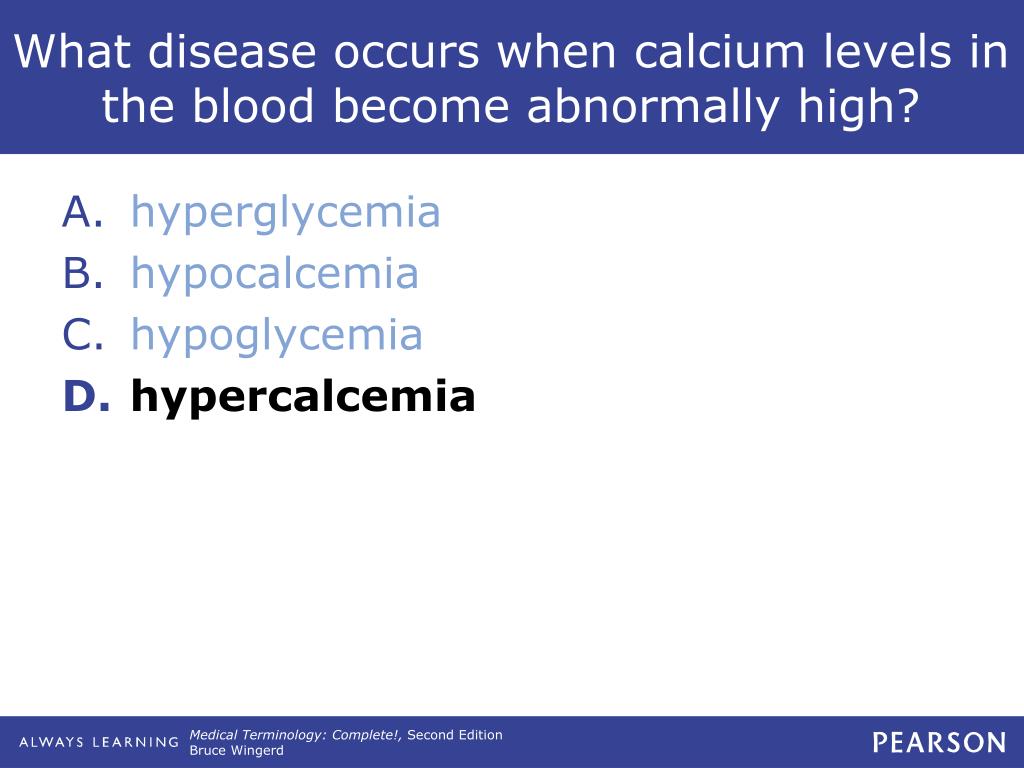 What disease occurs when calcium levels in the blood become abnormally high?

A. hyperglycemia
B. hypocalcemia
C. hypoglycemia
D. hypercalcemia

ALWAYS LEARNING Medical Terminology: Complete!, Second Edition
Bruce Wingerd

PEARSON